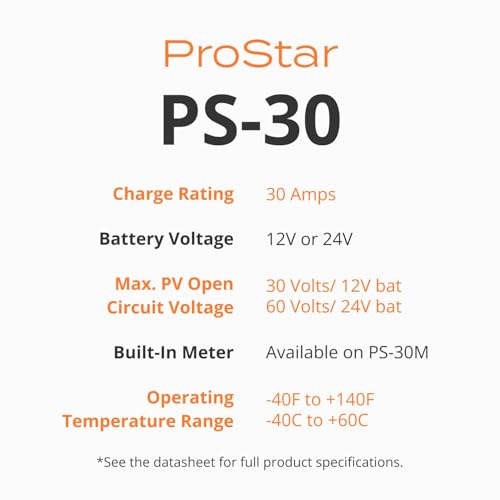 ProStar

PS-30

| | |
|---|---|
| Charge Rating | 30 Amps |
| Battery Voltage | 12V or 24V |
| Max. PV Open Circuit Voltage | 30 Volts/ 12V bat 60 Volts/ 24V bat |
| Built-In Meter | Available on PS-30M |
| Operating Temperature Range | -40F to +140F -40C to +60C |

*See the datasheet for full product specifications.